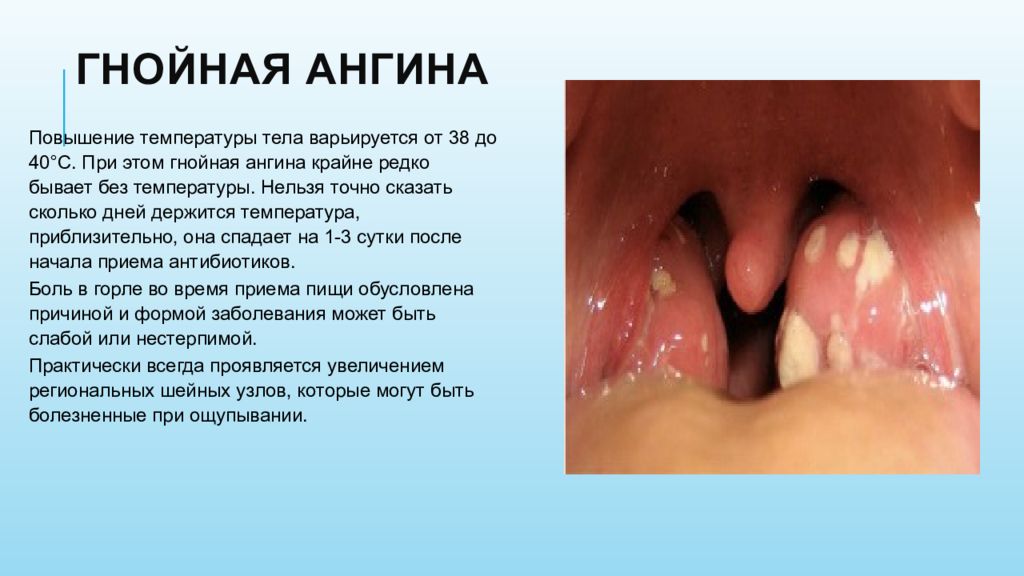 ГНОЙНАЯ АНГИНА

Повышение температуры тела варьируется от 38 до 40°С. При этом гнойная ангина крайне редко бывает без температуры. Нельзя точно сказать сколько дней держится температура, приблизительно, она спадает на 1-3 сутки после начала приема антибиотиков.

Боль в горле во время приема пищи обусловлена причиной и формой заболевания может быть слабой или нестерпимой.

Практически всегда проявляется увеличением региональных шейных узлов, которые могут быть болезненные при ощупывании.